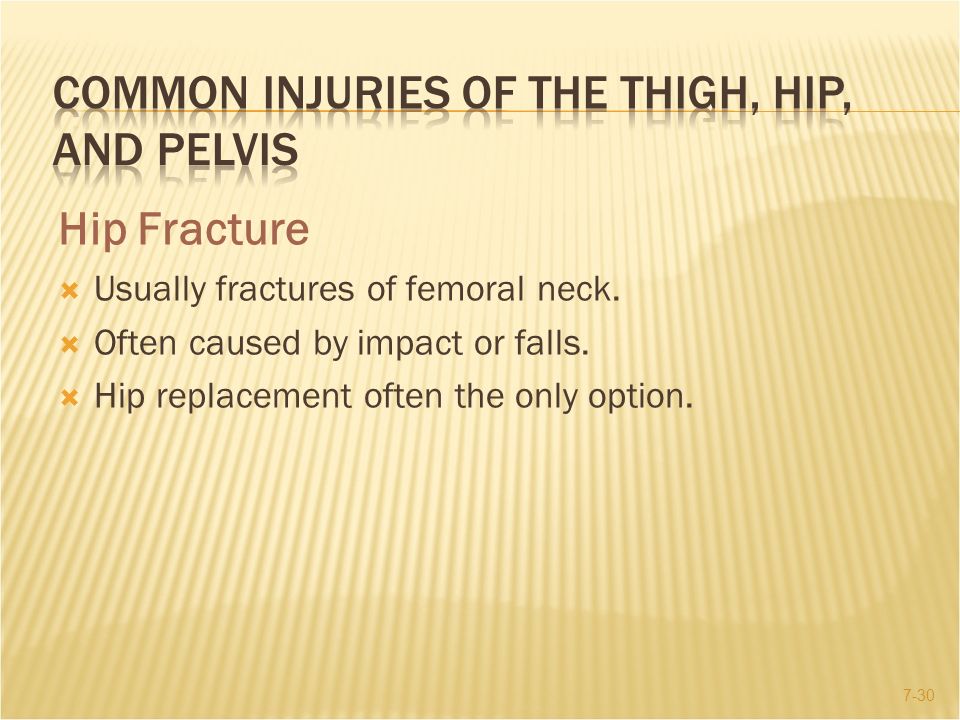 COMMON INJURIES OF THE THIGH, HIP, AND PELVIS

Hip Fracture

Usually fractures of femoral neck.
Often caused by impact or falls.
Hip replacement often the only option.

7-30